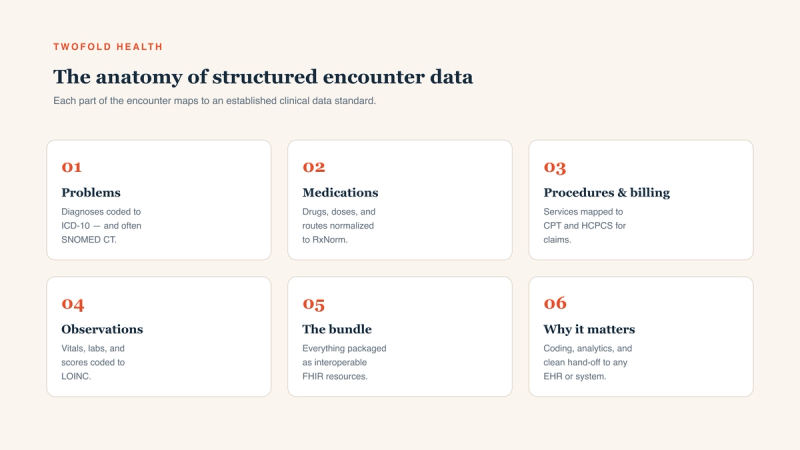 TWOFOLD HEALTH

The anatomy of structured encounter data

Each part of the encounter maps to an established clinical data standard.

01

Problems

Diagnoses coded to ICD-10 — and often SNOMED CT.

02

Medications

Drugs, doses, and routes normalized to RxNorm.

03

Procedures & billing

Services mapped to CPT and HCPCS for claims.

04

Observations

Vitals, labs, and scores coded to LOINC.

05

The bundle

Everything packaged as interoperable FHIR resources.

06

Why it matters

Coding, analytics, and clean hand-off to any EHR or system.